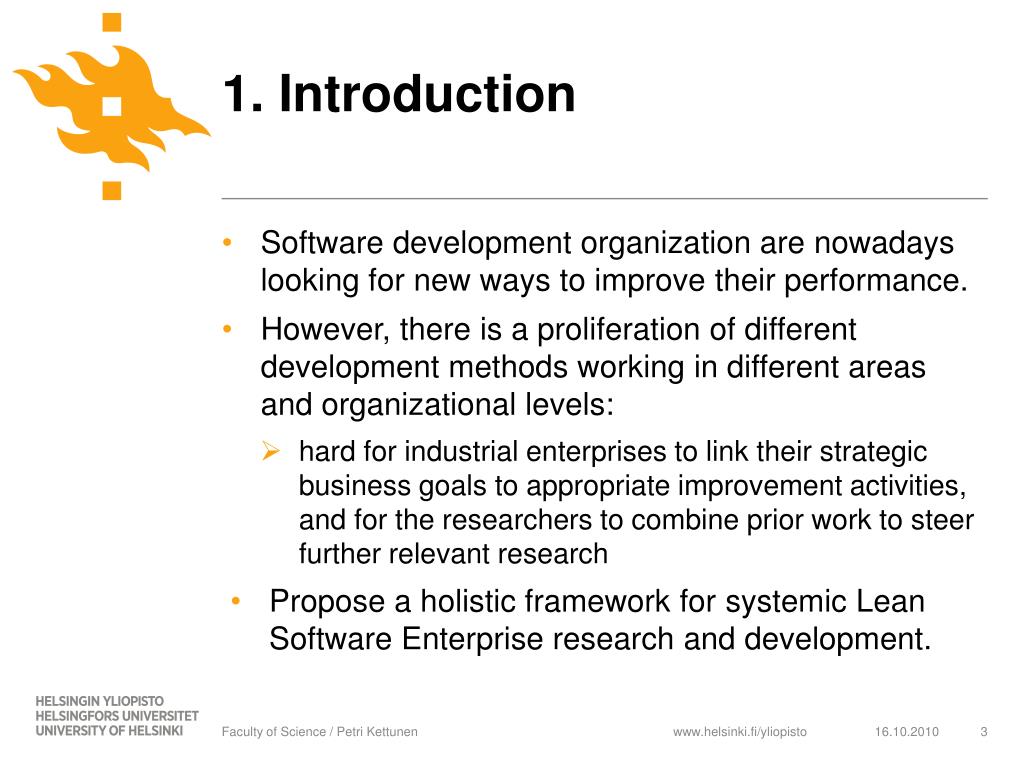 1. Introduction

• Software development organization are nowadays looking for new ways to improve their performance.

• However, there is a proliferation of different development methods working in different areas and organizational levels:

➢ hard for industrial enterprises to link their strategic business goals to appropriate improvement activities, and for the researchers to combine prior work to steer further relevant research

• Propose a holistic framework for systemic Lean Software Enterprise research and development.

HELSINGIN YLIOPISTO
HELSINGFORS UNIVERSITET
UNIVERSITY OF HELSINKI

Faculty of Science / Petri Kettunen

www.helsinki.fi/yliopisto

16.10.2010

3